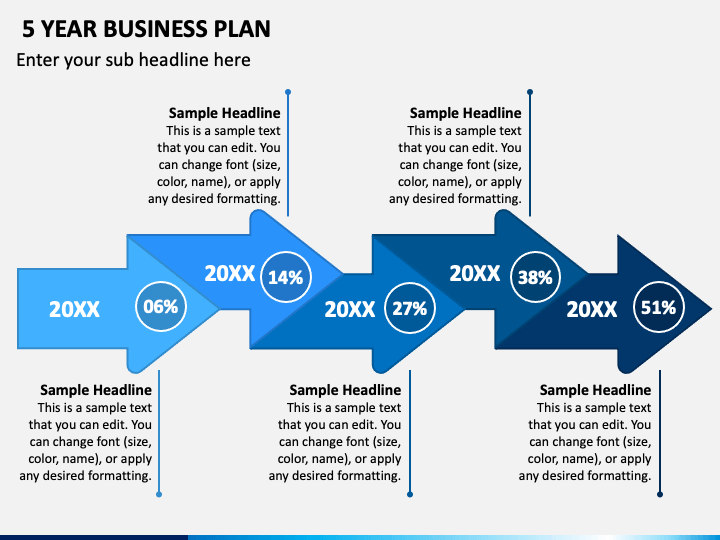 5 YEAR BUSINESS PLAN

Enter your sub headline here

Sample Headline
This is a sample text that you can edit. You can change font (size, color, name), or apply any desired formatting.

Sample Headline
This is a sample text that you can edit. You can change font (size, color, name), or apply any desired formatting.

20XX 06%

20XX 14%

20XX 27%

20XX 38%

20XX 51%

Sample Headline
This is a sample text that you can edit. You can change font (size, color, name), or apply any desired formatting.

Sample Headline
This is a sample text that you can edit. You can change font (size, color, name), or apply any desired formatting.

Sample Headline
This is a sample text that you can edit. You can change font (size, color, name), or apply any desired formatting.